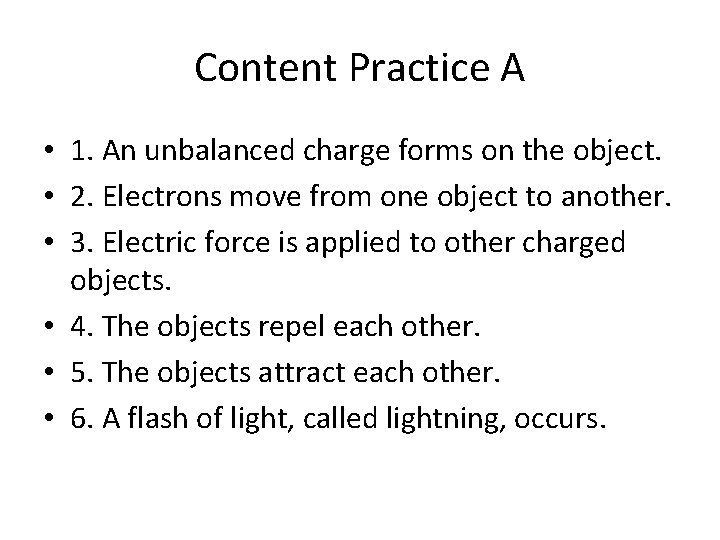 Content Practice A

• 1. An unbalanced charge forms on the object.
• 2. Electrons move from one object to another.
• 3. Electric force is applied to other charged objects.
• 4. The objects repel each other.
• 5. The objects attract each other.
• 6. A flash of light, called lightning, occurs.